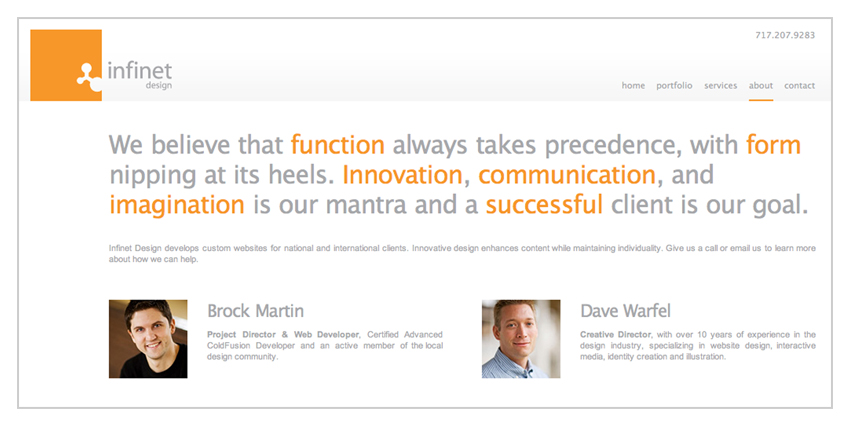 717.207.9283

infinet
design

home portfolio services about contact

We believe that function always takes precedence, with form nipping at its heels. Innovation, communication, and imagination is our mantra and a successful client is our goal.

Infinet Design develops custom websites for national and international clients. Innovative design enhances content while maintaining individuality. Give us a call or email us to learn more about how we can help.

Brock Martin

Project Director & Web Developer, Certified Advanced ColdFusion Developer and an active member of the local design community.

Dave Warfel

Creative Director, with over 10 years of experience in the design industry, specializing in website design, interactive media, identity creation and illustration.